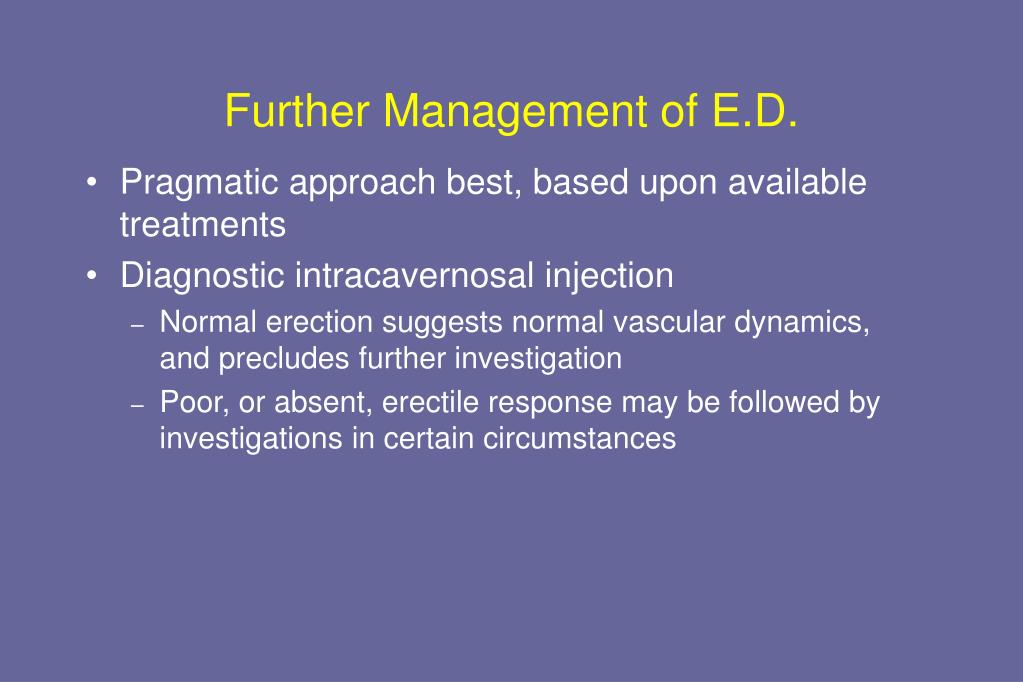 Further Management of E.D.

• Pragmatic approach best, based upon available treatments

• Diagnostic intracavernosal injection

– Normal erection suggests normal vascular dynamics, and precludes further investigation

– Poor, or absent, erectile response may be followed by investigations in certain circumstances